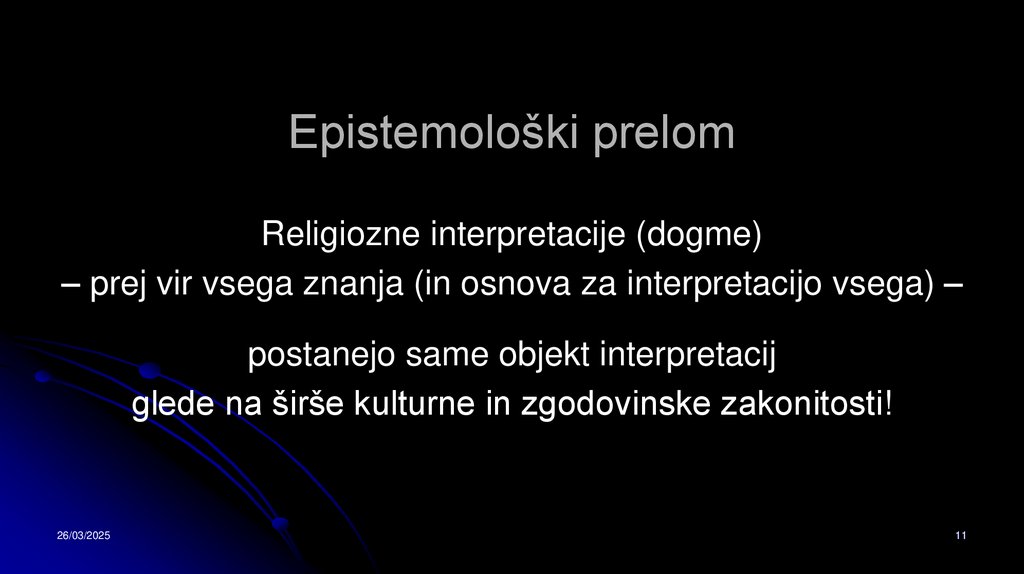 Epistemološki prelom

Religiozne interpretacije (dogme)
– prej vir vsega znanja (in osnova za interpretacijo vsega) –

postanejo same objekt interpretacij
glede na širše kulturne in zgodovinske zakonitosti!

26/03/2025

11